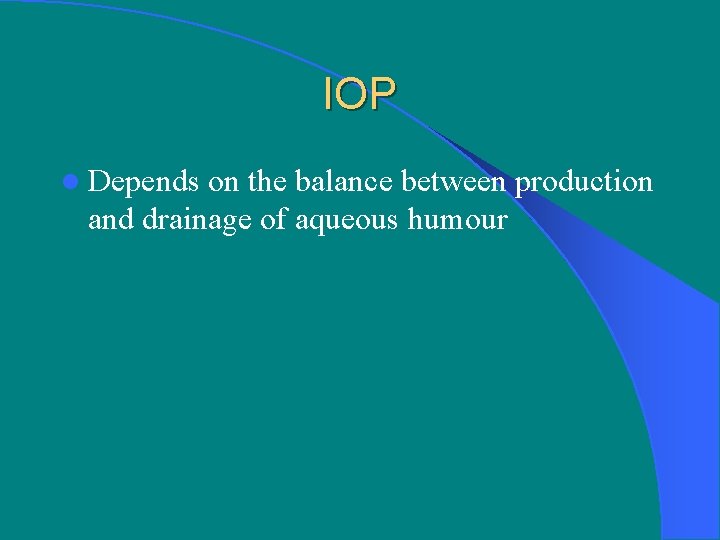 IOP

- Depends on the balance between production and drainage of aqueous humour